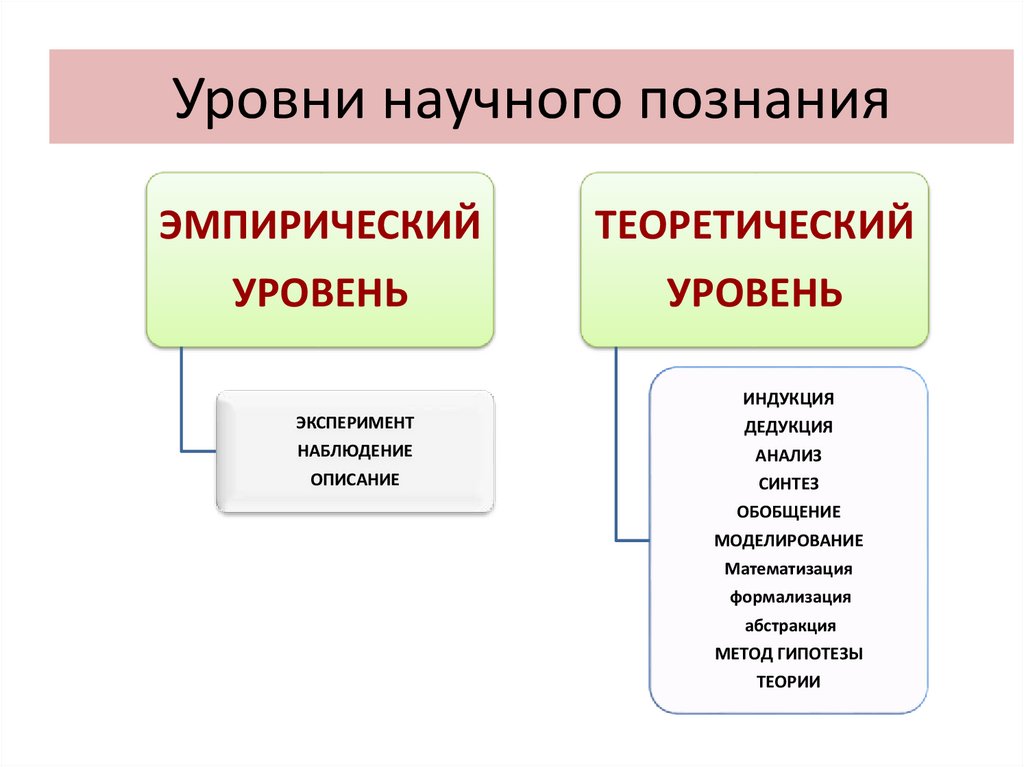 Уровни научного познания

ЭМПИРИЧЕСКИЙ УРОВЕНЬ

ЭКСПЕРИМЕНТ
НАБЛЮДЕНИЕ
ОПИСАНИЕ

ТЕОРЕТИЧЕСКИЙ УРОВЕНЬ

ИНДУКЦИЯ
ДЕДУКЦИЯ
АНАЛИЗ
СИНТЕЗ
ОБОБЩЕНИЕ
МОДЕЛИРОВАНИЕ
Математизация
формализация
абстракция
МЕТОД ГИПОТЕЗЫ
ТЕОРИИ